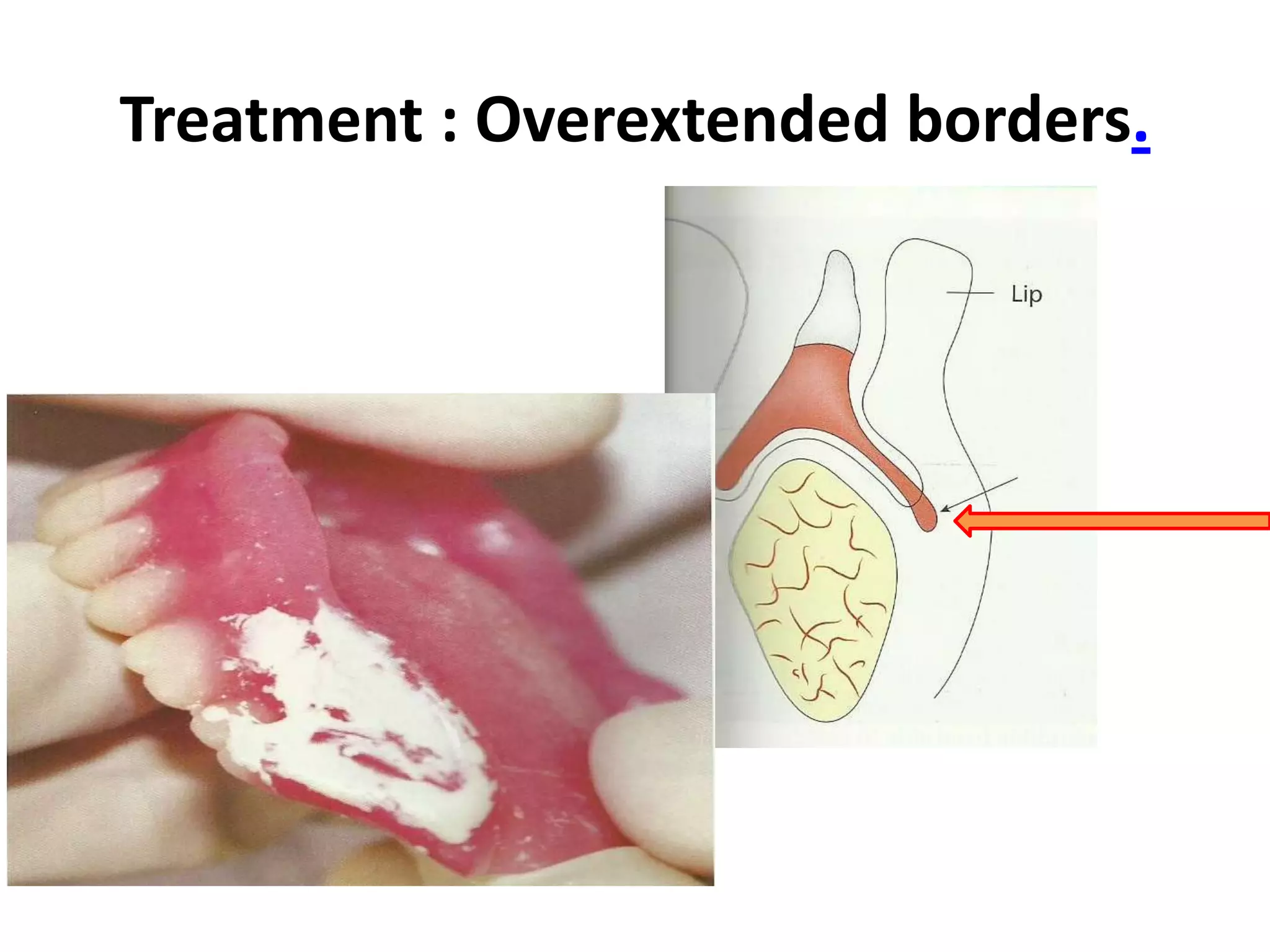 Treatment : Overextended borders.

Lip